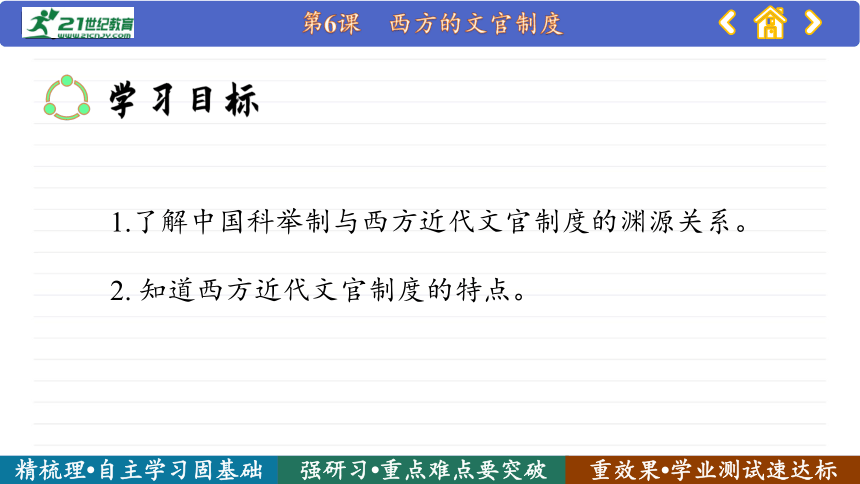 21世纪教育
www.21cnjy.com

第6课　西方的文官制度

学习目标

1.了解中国科举制与西方近代文官制度的渊源关系。

2. 知道西方近代文官制度的特点。

精梳理•自主学习固基础　强研习•重点难点要突破　重效果•学业测试速达标